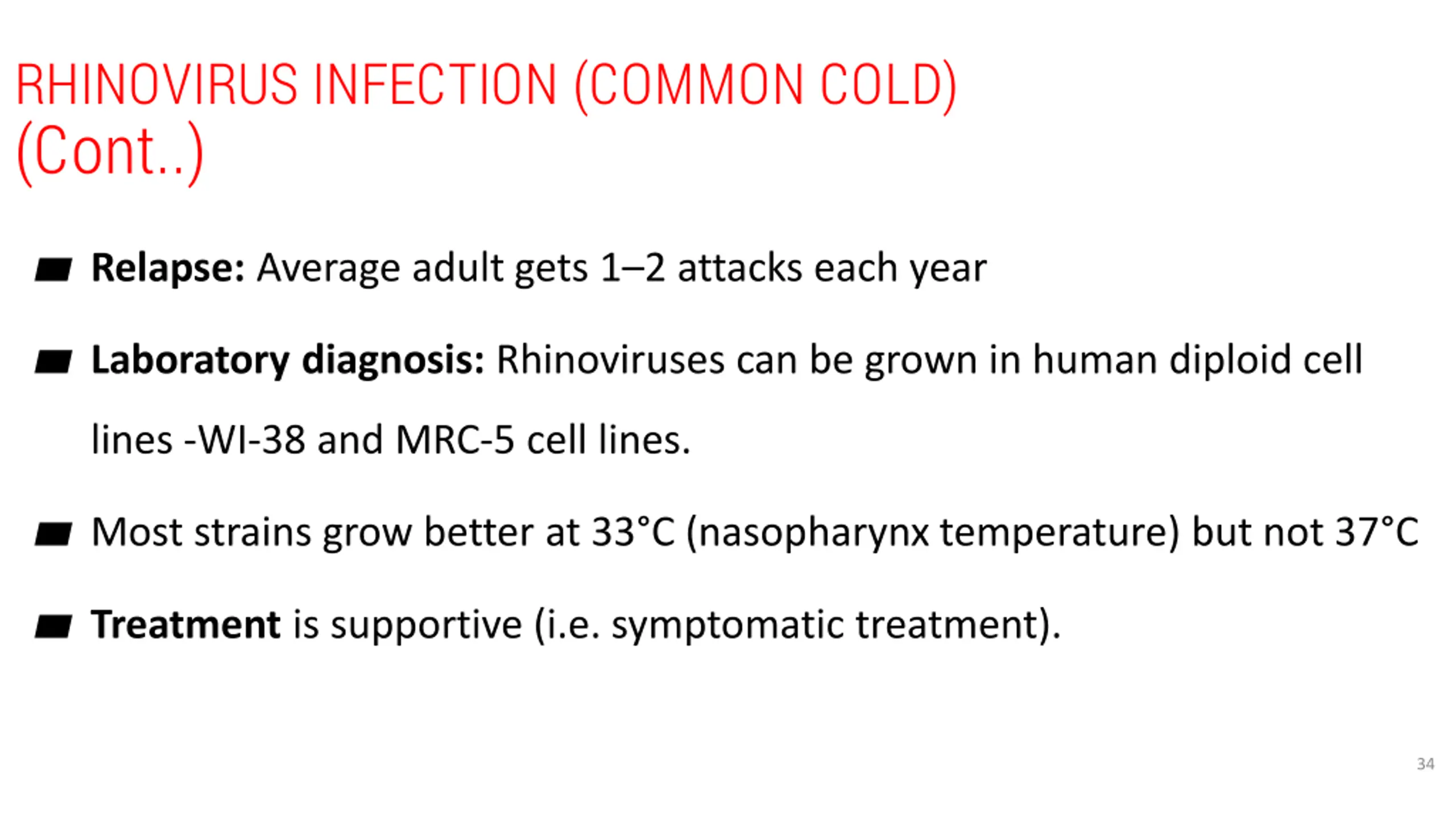 RHINOVIRUS INFECTION (COMMON COLD) (Cont..)

Relapse: Average adult gets 1–2 attacks each year

Laboratory diagnosis: Rhinoviruses can be grown in human diploid cell lines -WI-38 and MRC-5 cell lines.

Most strains grow better at 33°C (nasopharynx temperature) but not 37°C

Treatment is supportive (i.e. symptomatic treatment).

34